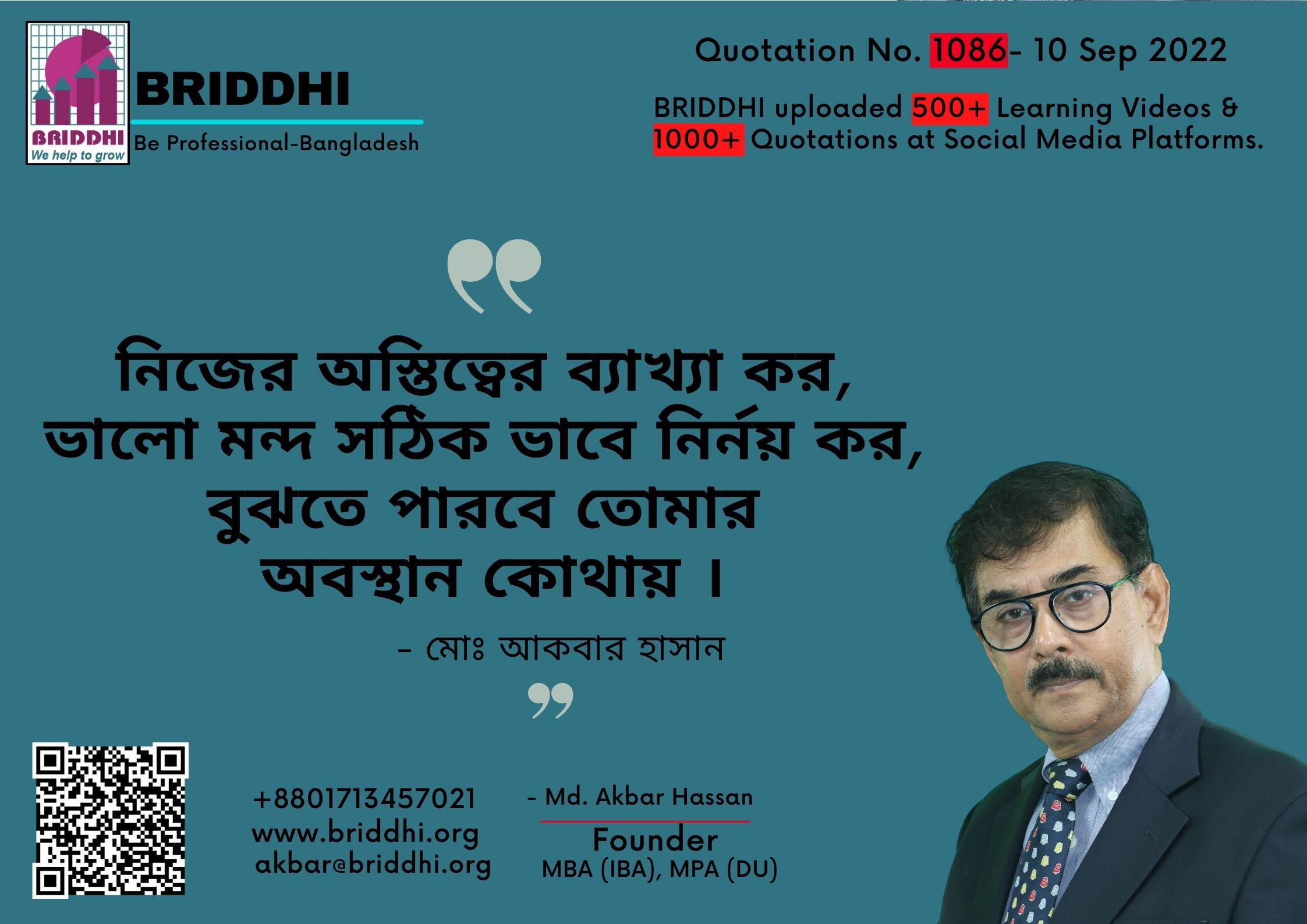 BRIDDHI
We help to grow

BRIDDHI
Be Professional-Bangladesh

Quotation No. 1086- 10 Sep 2022

BRIDDHI uploaded 500+ Learning Videos & 1000+ Quotations at Social Media Platforms.

নিজের অস্তিত্বের ব্যাখ্যা কর, ভালো মন্দ সঠিক ভাবে নির্নয় কর, বুঝতে পারবে তোমার অবস্থান কোথায় ।

- মোঃ আকবার হাসান

+8801713457021
www.briddhi.org
akbar@briddhi.org

- Md. Akbar Hassan
Founder
MBA (IBA), MPA (DU)